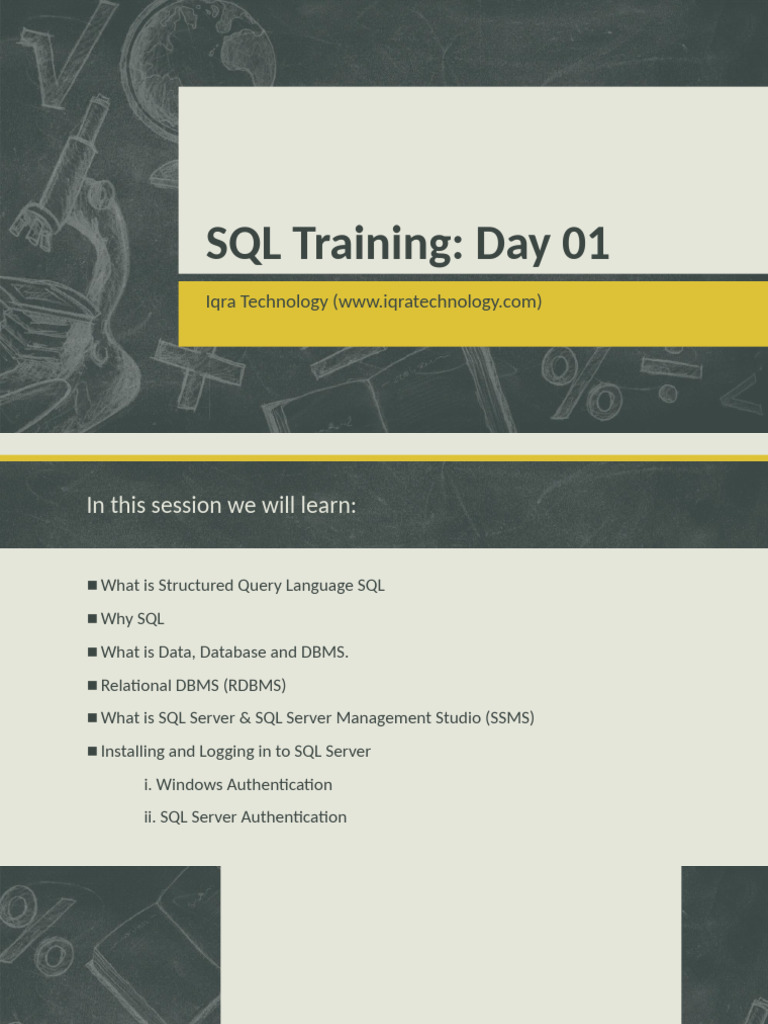 SQL Training: Day 01

Iqra Technology (www.iqratechnology.com)

In this session we will learn:

■ What is Structured Query Language SQL
■ Why SQL
■ What is Data, Database and DBMS.
■ Relational DBMS (RDBMS)
■ What is SQL Server & SQL Server Management Studio (SSMS)
■ Installing and Logging in to SQL Server
i. Windows Authentication
ii. SQL Server Authentication